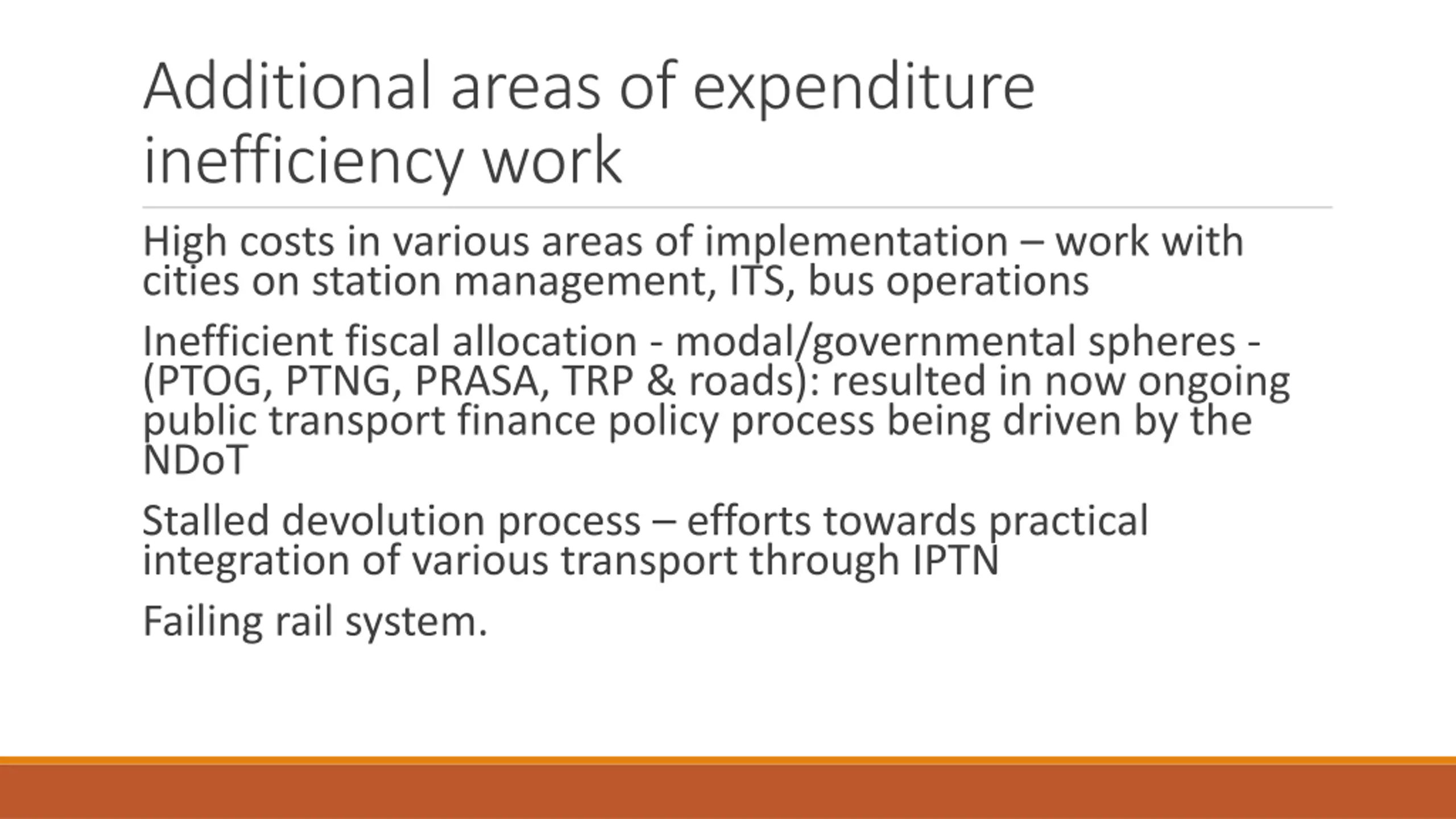 Additional areas of expenditure inefficiency work

High costs in various areas of implementation – work with cities on station management, ITS, bus operations

Inefficient fiscal allocation - modal/governmental spheres - (PTOG, PTNG, PRASA, TRP & roads): resulted in now ongoing public transport finance policy process being driven by the NDoT

Stalled devolution process – efforts towards practical integration of various transport through IPTN

Failing rail system.